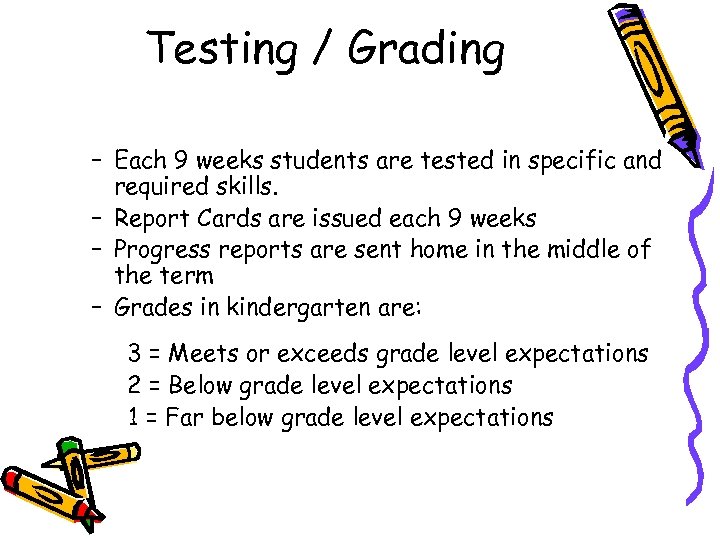 Testing / Grading

– Each 9 weeks students are tested in specific and required skills.
– Report Cards are issued each 9 weeks
– Progress reports are sent home in the middle of the term
– Grades in kindergarten are:

3 = Meets or exceeds grade level expectations
2 = Below grade level expectations
1 = Far below grade level expectations